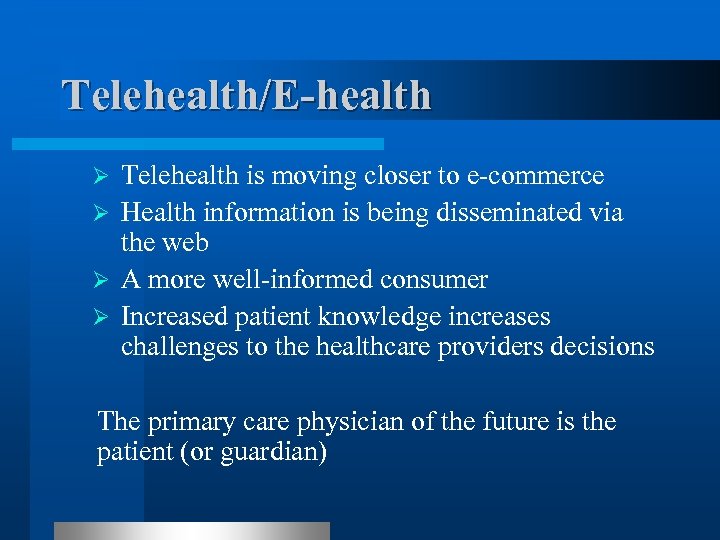 Telehealth/E-health

➢ Telehealth is moving closer to e-commerce
➢ Health information is being disseminated via the web
➢ A more well-informed consumer
➢ Increased patient knowledge increases challenges to the healthcare providers decisions

The primary care physician of the future is the patient (or guardian)